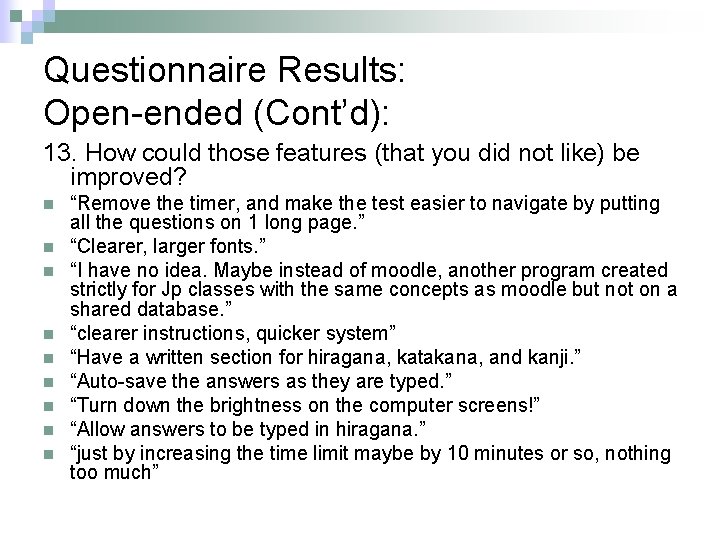 Questionnaire Results:
Open-ended (Cont'd):

13. How could those features (that you did not like) be improved?

- "Remove the timer, and make the test easier to navigate by putting all the questions on 1 long page."
- "Clearer, larger fonts."
- "I have no idea. Maybe instead of moodle, another program created strictly for Jp classes with the same concepts as moodle but not on a shared database."
- "clearer instructions, quicker system"
- "Have a written section for hiragana, katakana, and kanji."
- "Auto-save the answers as they are typed."
- "Turn down the brightness on the computer screens!"
- "Allow answers to be typed in hiragana."
- "just by increasing the time limit maybe by 10 minutes or so, nothing too much"